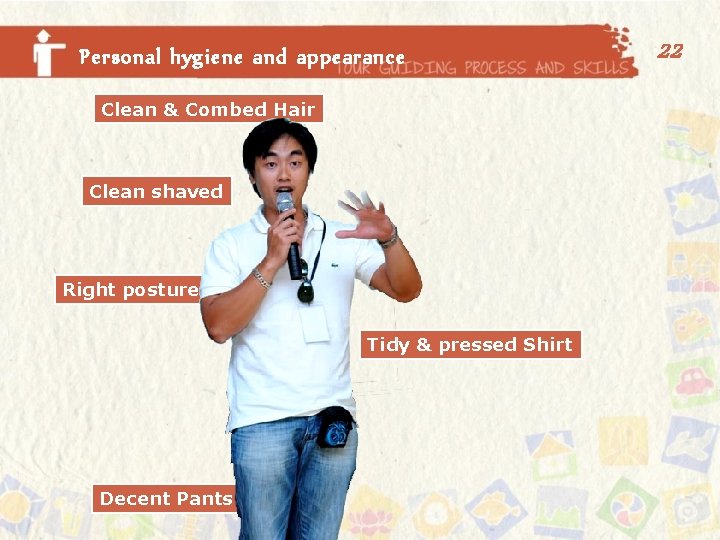 Personal hygiene and appearance

TOUR GUIDING PROCESS AND SKILLS

22

Clean & Combed Hair

Clean shaved

Right posture

Tidy & pressed Shirt

Decent Pants